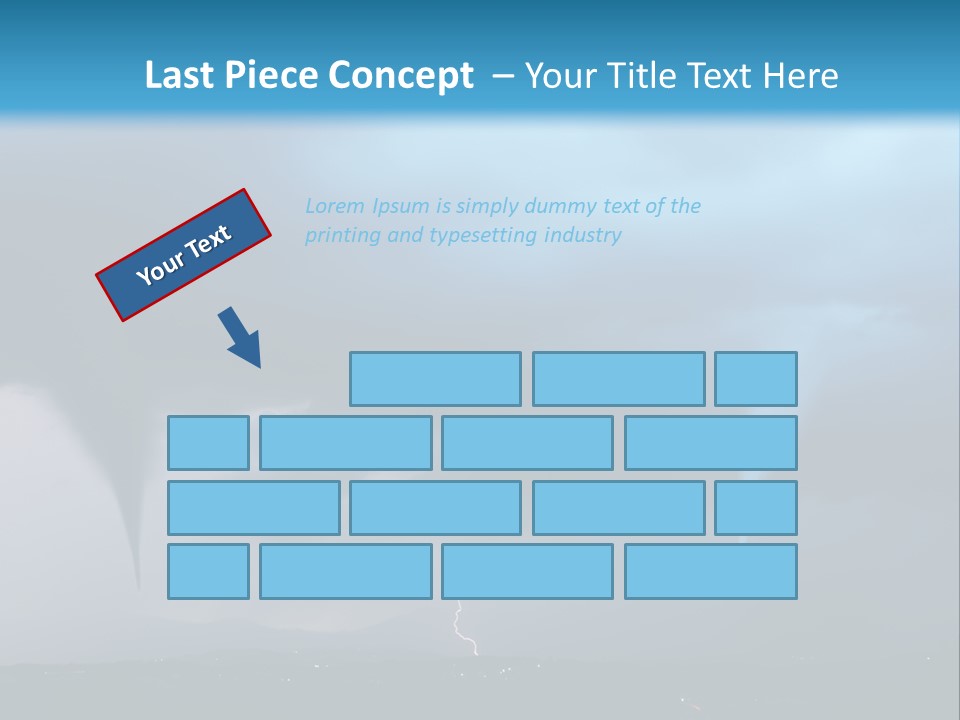 Last Piece Concept – Your Title Text Here

Your Text

Lorem Ipsum is simply dummy text of the printing and typesetting industry